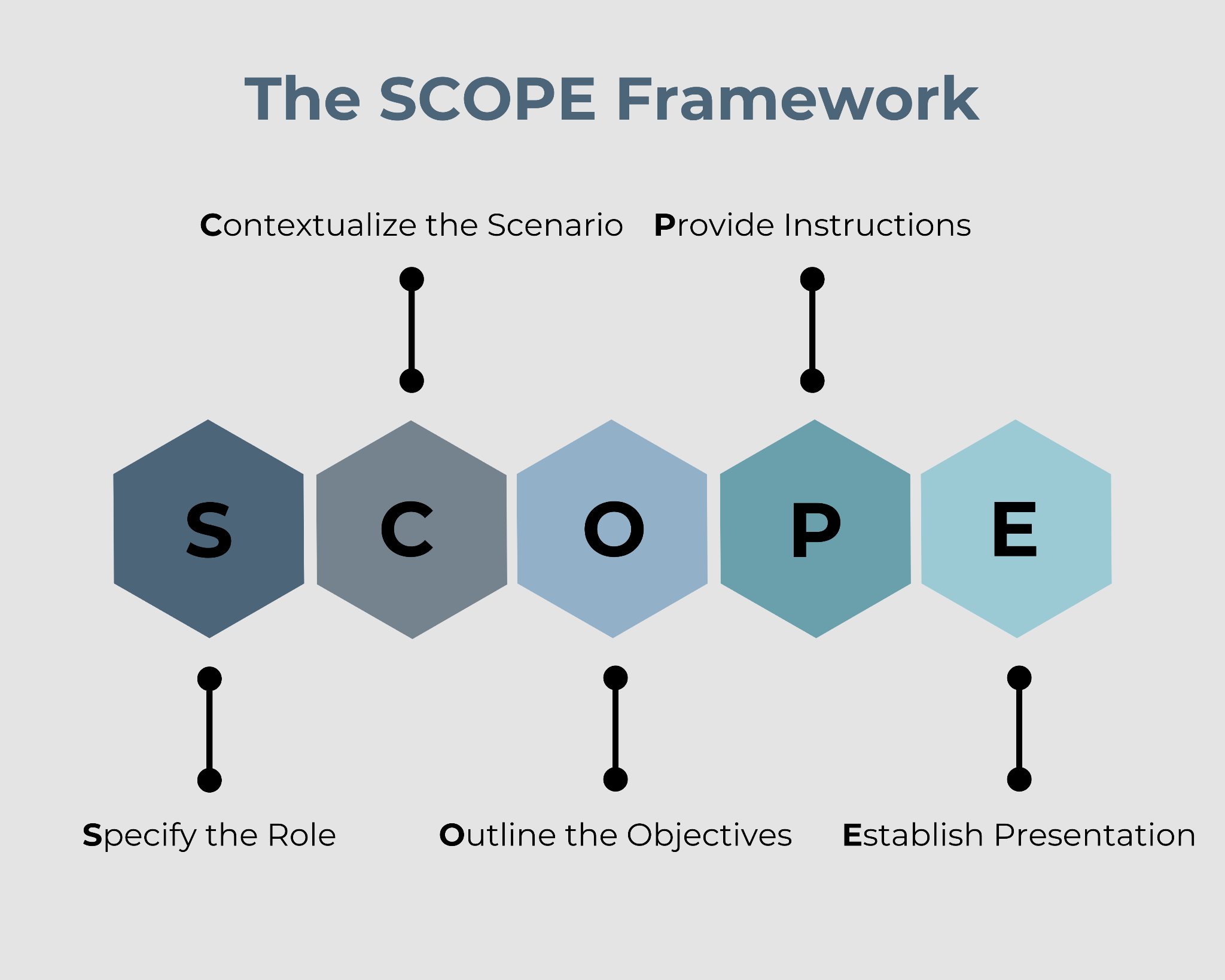 The SCOPE Framework

Contextualize the Scenario

Provide Instructions

S C O P E

Specify the Role

Outline the Objectives

Establish Presentation